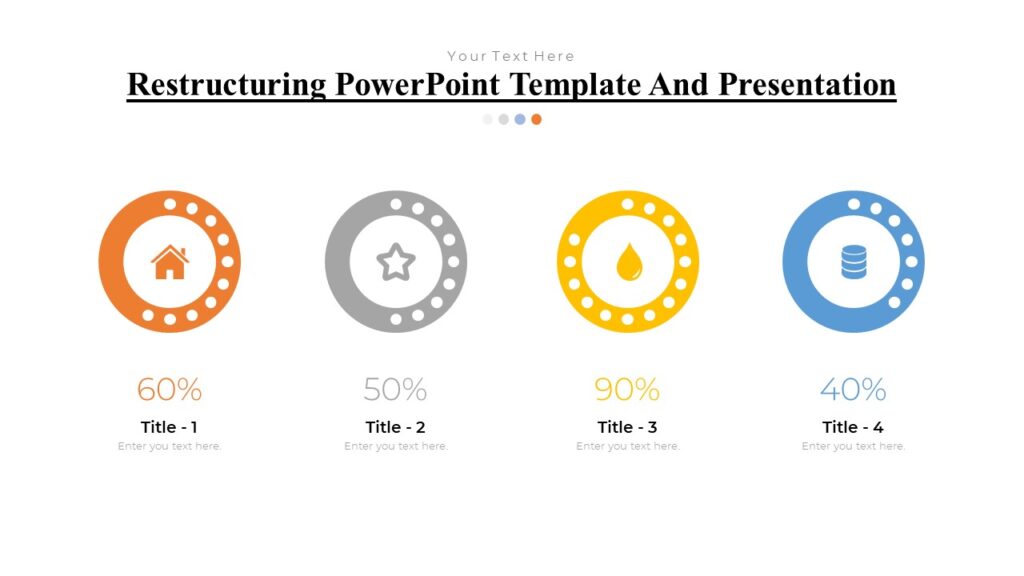 Your Text Here

Restructuring PowerPoint Template And Presentation

60%

Title - 1

Enter you text here.

50%

Title - 2

Enter you text here.

90%

Title - 3

Enter you text here.

40%

Title - 4

Enter you text here.